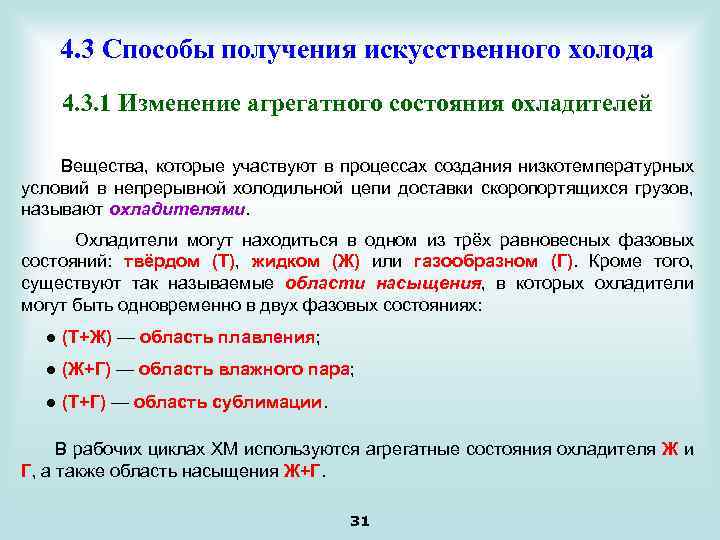 4.3 Способы получения искусственного холода

4.3.1 Изменение агрегатного состояния охладителей

Вещества, которые участвуют в процессах создания низкотемпературных условий в непрерывной холодильной цепи доставки скоропортящихся грузов, называют охладителями.

Охладители могут находиться в одном из трёх равновесных фазовых состояний: твёрдом (Т), жидком (Ж) или газообразном (Г). Кроме того, существуют так называемые области насыщения, в которых охладители могут быть одновременно в двух фазовых состояниях:

● (Т+Ж) — область плавления;

● (Ж+Г) — область влажного пара;

● (Т+Г) — область сублимации.

В рабочих циклах ХМ используются агрегатные состояния охладителя Ж и Г, а также область насыщения Ж+Г.

31